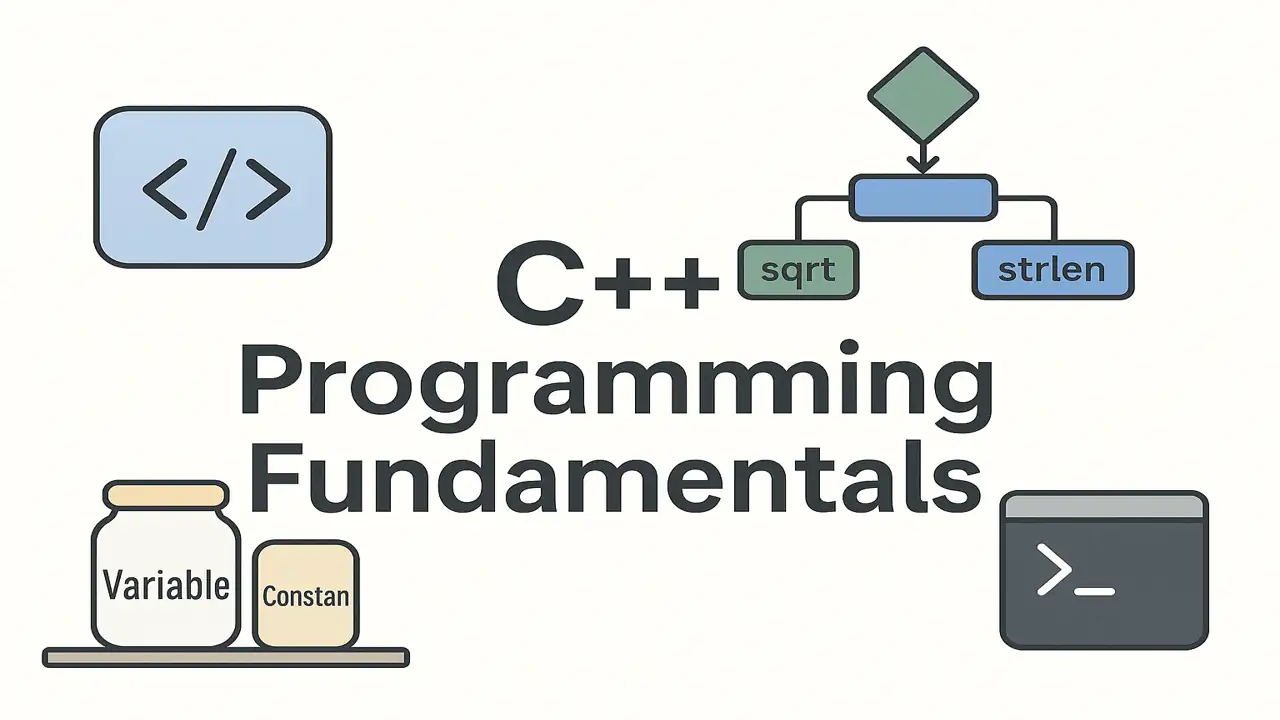 </>

sqrt

strlen

C++
Programming
Fundamentals

Variable

Constan

>_